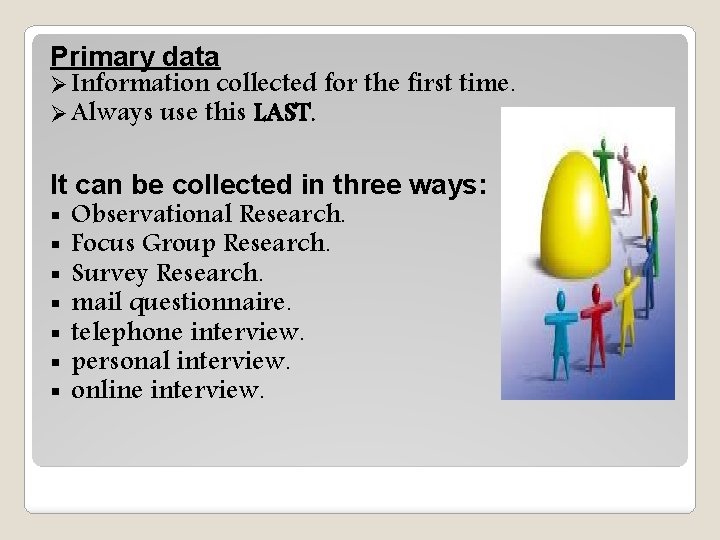 Primary data
➢ Information collected for the first time.
➢ Always use this LAST.

It can be collected in three ways:
▪ Observational Research.
▪ Focus Group Research.
▪ Survey Research.
▪ mail questionnaire.
▪ telephone interview.
▪ personal interview.
▪ online interview.